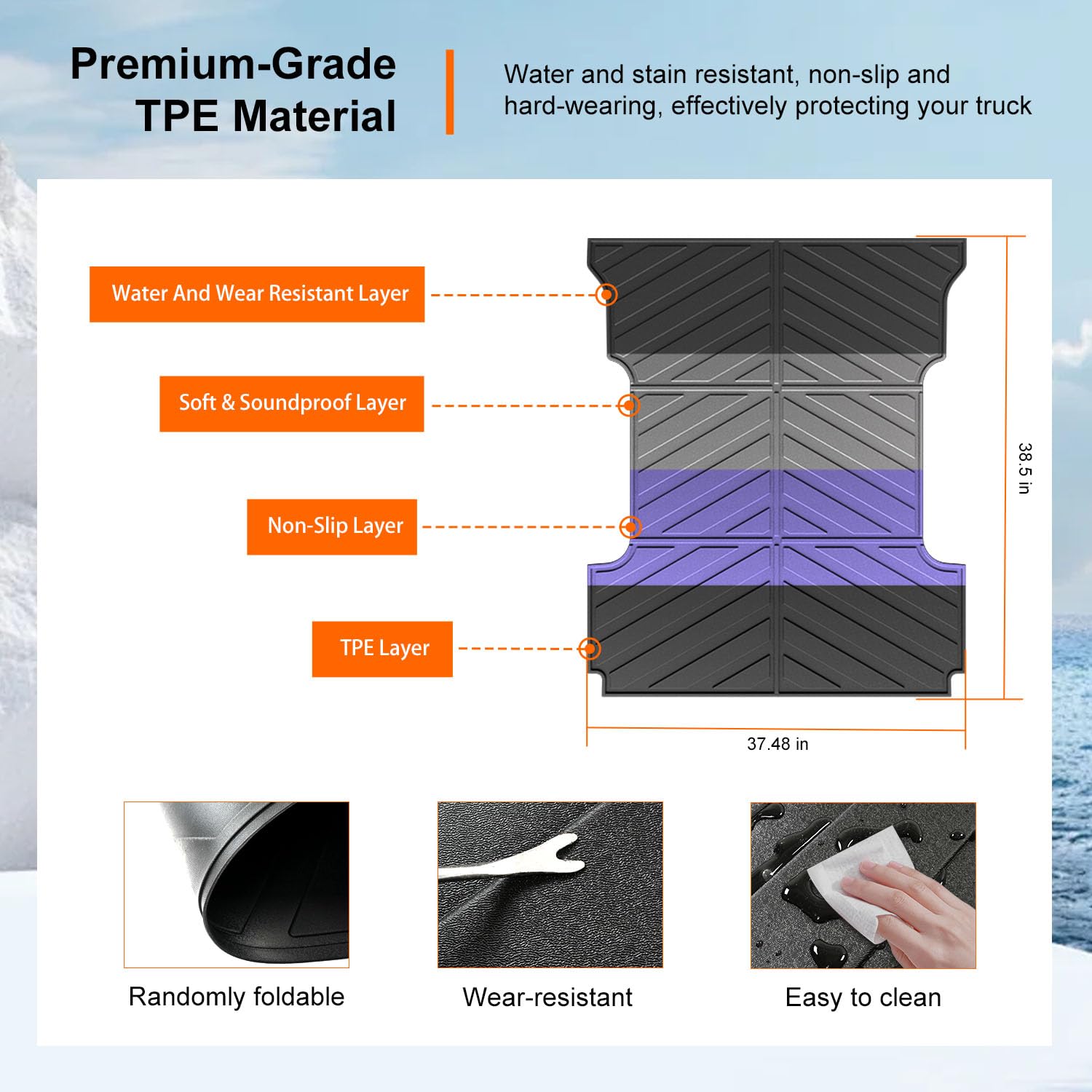 Premium-Grade TPE Material

Water and stain resistant, non-slip and hard-wearing, effectively protecting your truck

Water And Wear Resistant Layer

Soft & Soundproof Layer

Non-Slip Layer

TPE Layer

38.5 in

37.48 in

Randomly foldable

Wear-resistant

Easy to clean